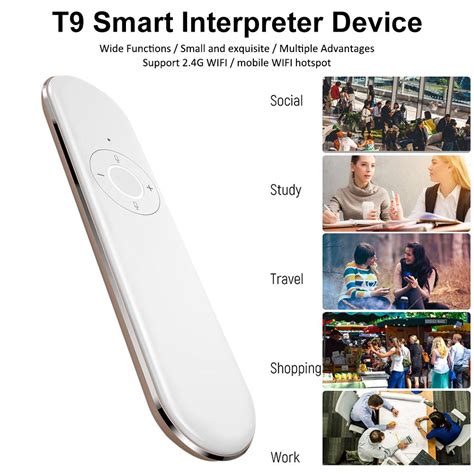 T9 Smart Interpreter Device

Wide Functions / Small and exquisite / Multiple Advantages
Support 2.4G WIFI / mobile WIFI hotspot

Social

Study

Travel

Shopping

Work